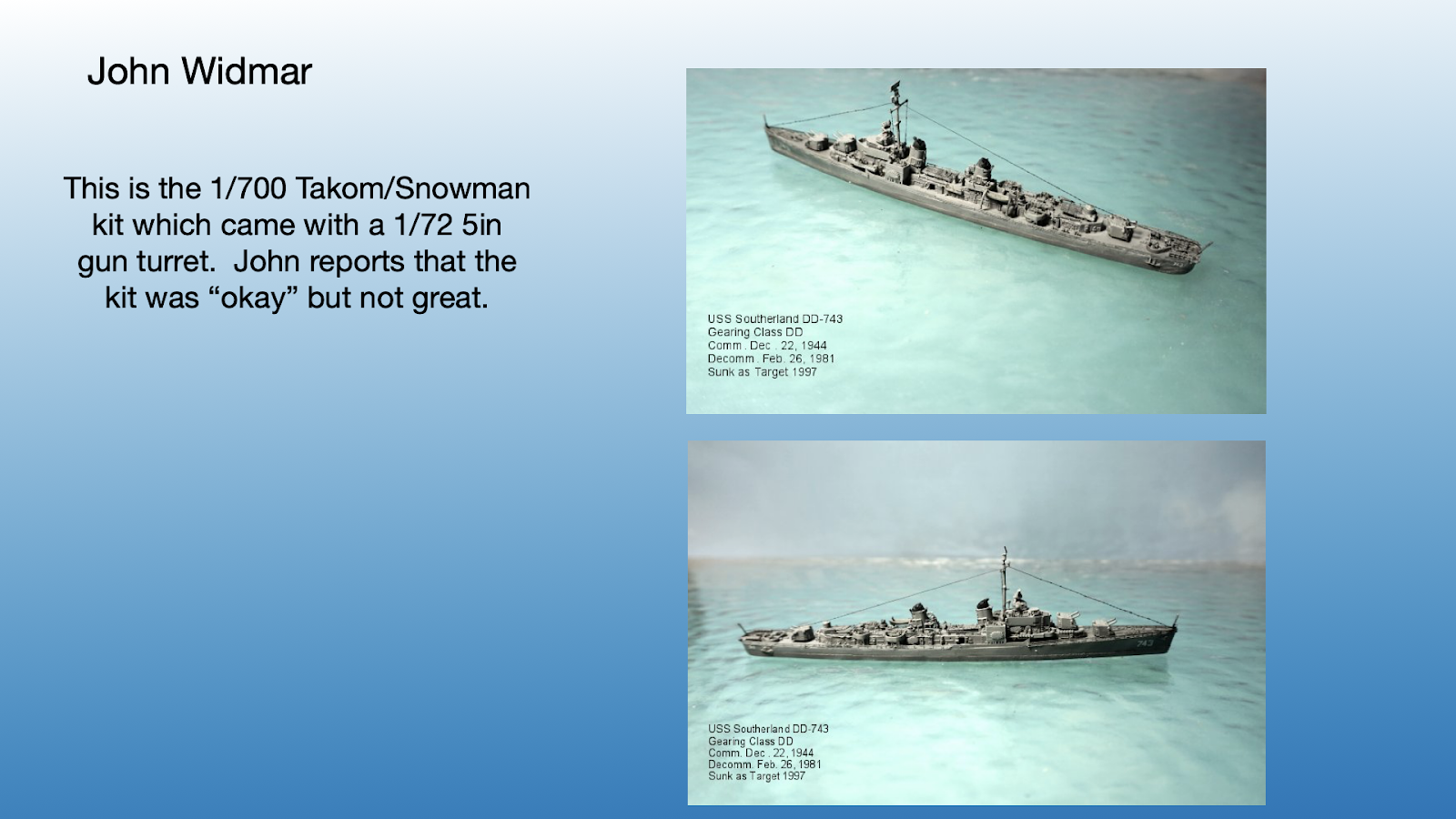 John Widmar

This is the 1/700 Takom/Snowman kit which came with a 1/72 5in gun turret. John reports that the kit was “okay” but not great.

USS Southerland DD-743
Gearing Class DD
Comm . Dec . 22, 1944
Decomm . Feb. 26, 1981
Sunk as Target 1997

743

USS Southerland DD-743
Gearing Class DD
Comm. Dec . 22, 1944
Decomm. Feb. 26, 1981
Sunk as Target 1997